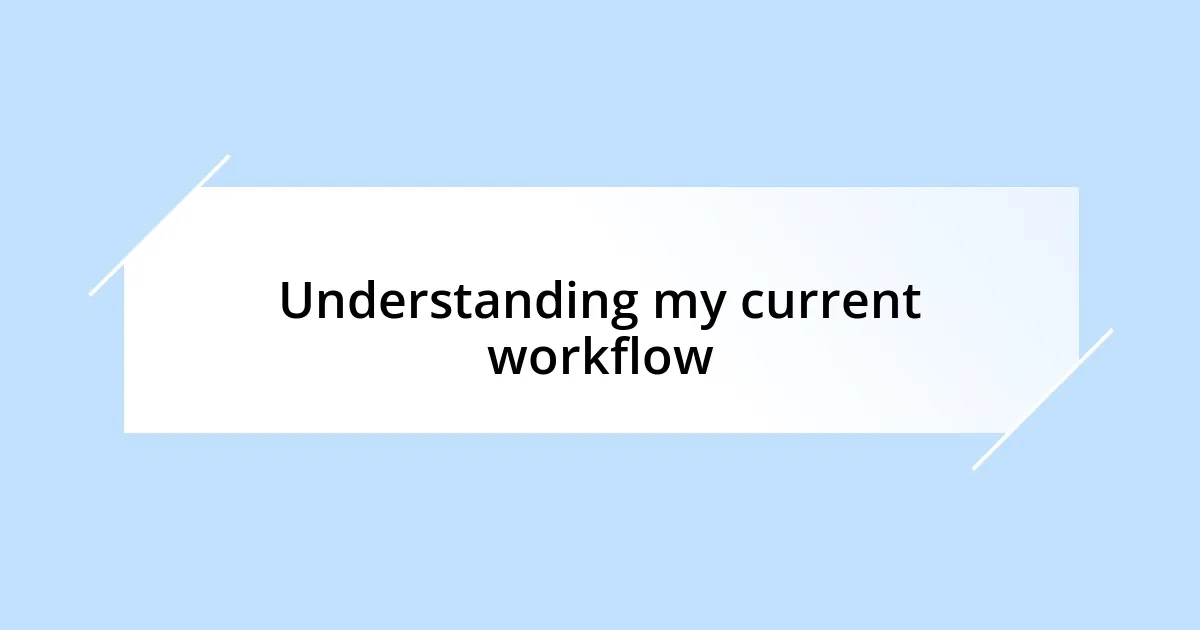 Understanding my current workflow